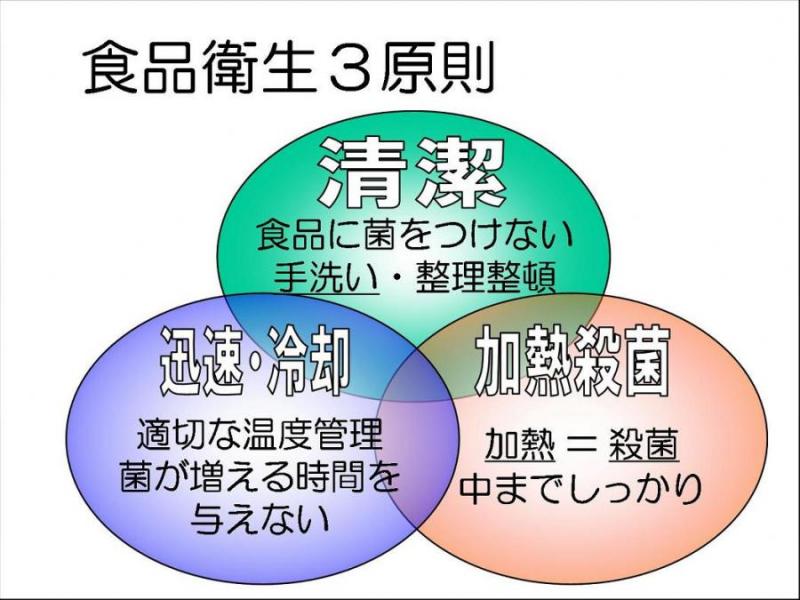 食品衛生３原則

清潔
食品に菌をつけない
手洗い・整理整頓

迅速・冷却
適切な温度管理
菌が増える時間を
与えない

加熱殺菌
加熱 ＝ 殺菌
中までしっかり